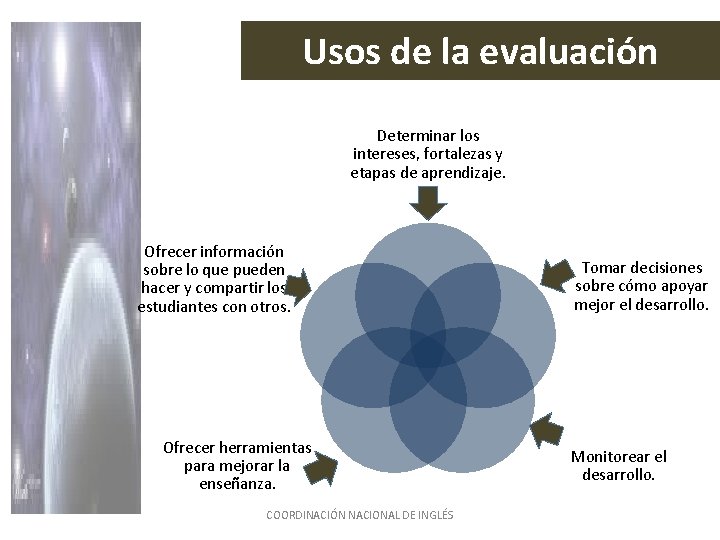 Usos de la evaluación

Determinar los intereses, fortalezas y etapas de aprendizaje.

Tomar decisiones sobre cómo apoyar mejor el desarrollo.

Monitorear el desarrollo.

Ofrecer herramientas para mejorar la enseñanza.

Ofrecer información sobre lo que pueden hacer y compartir los estudiantes con otros.

COORDINACIÓN NACIONAL DE INGLÉS